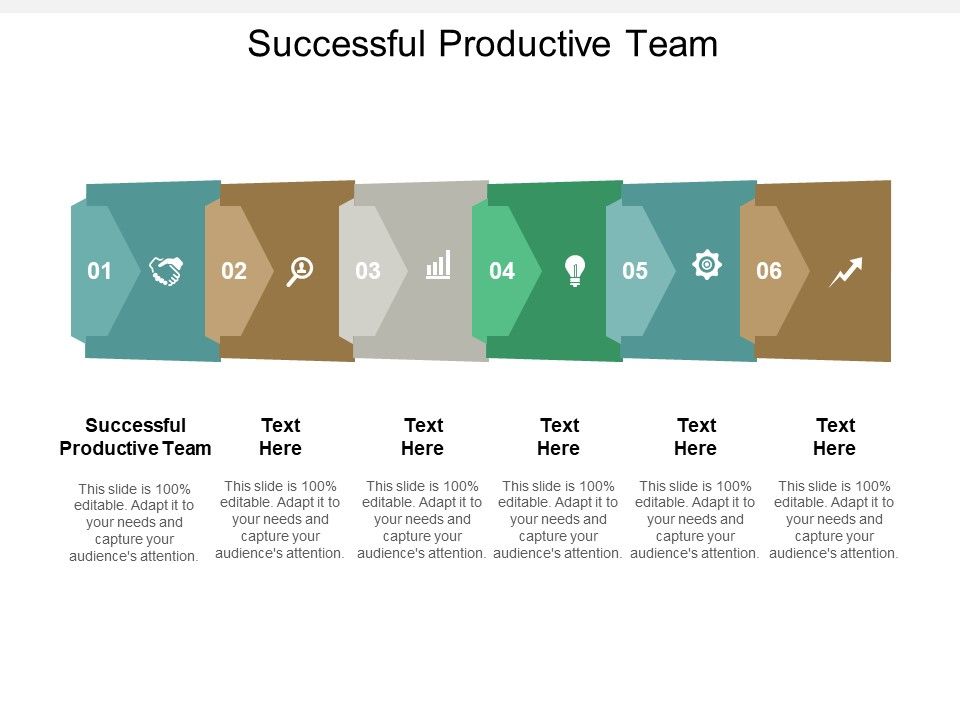 Successful Productive Team

01

02

03

04

05

06

Successful Productive Team

This slide is 100% editable. Adapt it to your needs and capture your audience's attention.

Text Here

This slide is 100% editable. Adapt it to your needs and capture your audience's attention.

Text Here

This slide is 100% editable. Adapt it to your needs and capture your audience's attention.

Text Here

This slide is 100% editable. Adapt it to your needs and capture your audience's attention.

Text Here

This slide is 100% editable. Adapt it to your needs and capture your audience's attention.

Text Here

This slide is 100% editable. Adapt it to your needs and capture your audience's attention.